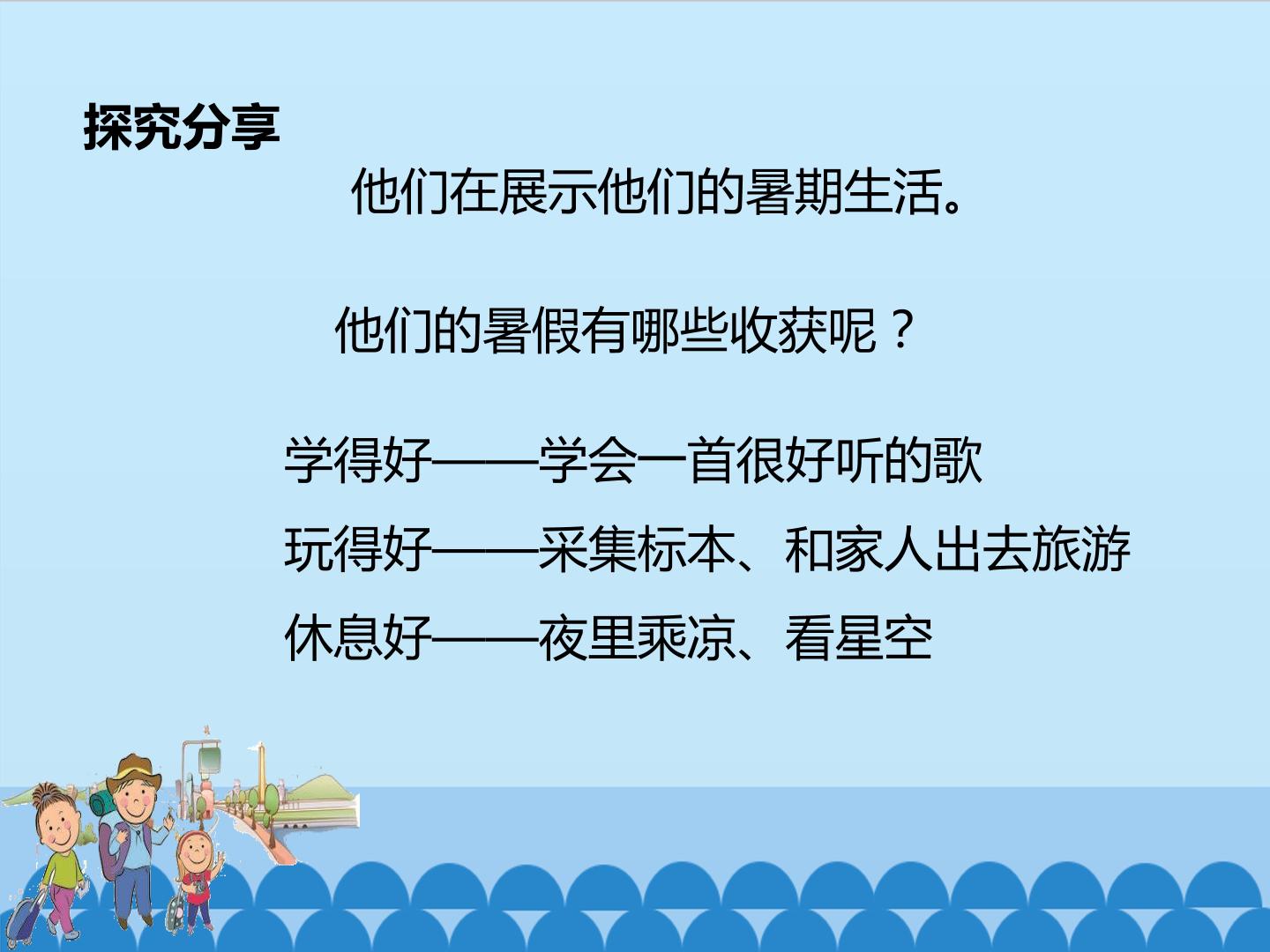 探究分享

他们在展示他们的暑期生活。

他们的暑假有哪些收获呢？

学得好——学会一首很好听的歌

玩得好——采集标本、和家人出去旅游

休息好——夜里乘凉、看星空